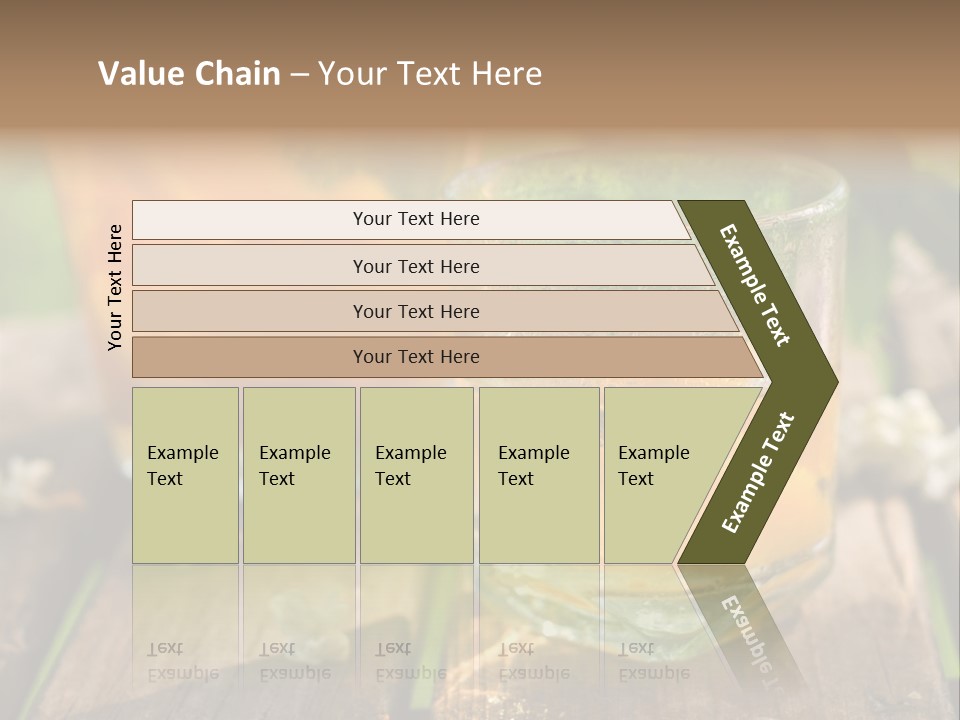 Value Chain – Your Text Here

Your Text Here

Your Text Here

Your Text Here

Your Text Here

Your Text Here

Example Text

Example Text

Example Text

Example Text

Example Text

Example Text

Example Text